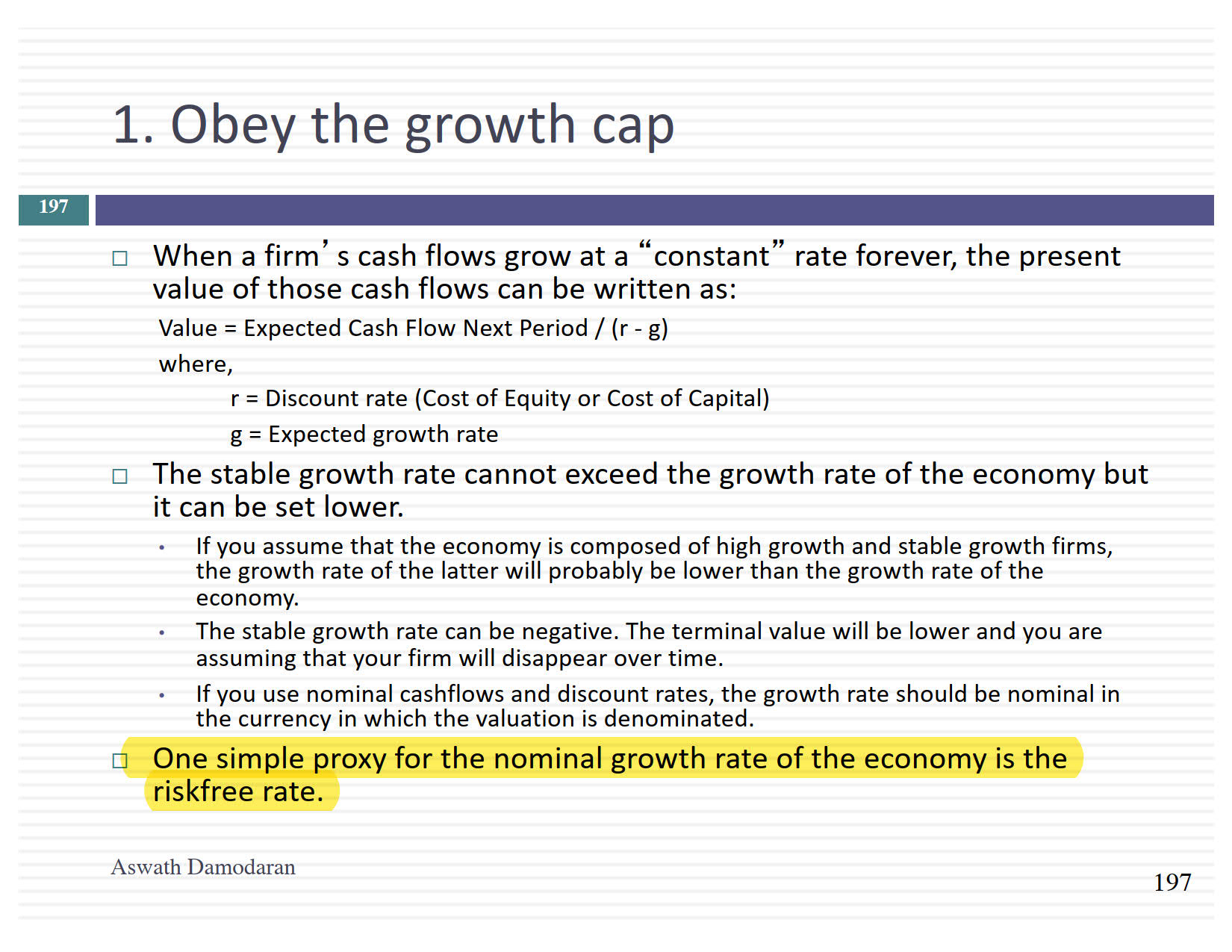 1. Obey the growth cap

197

□ When a firm's cash flows grow at a "constant" rate forever, the present value of those cash flows can be written as:

Value = Expected Cash Flow Next Period / (r - g)

where,

r = Discount rate (Cost of Equity or Cost of Capital)

g = Expected growth rate

□ The stable growth rate cannot exceed the growth rate of the economy but it can be set lower.

• If you assume that the economy is composed of high growth and stable growth firms, the growth rate of the latter will probably be lower than the growth rate of the economy.

• The stable growth rate can be negative. The terminal value will be lower and you are assuming that your firm will disappear over time.

• If you use nominal cashflows and discount rates, the growth rate should be nominal in the currency in which the valuation is denominated.

□ One simple proxy for the nominal growth rate of the economy is the riskfree rate.

Aswath Damodaran

197